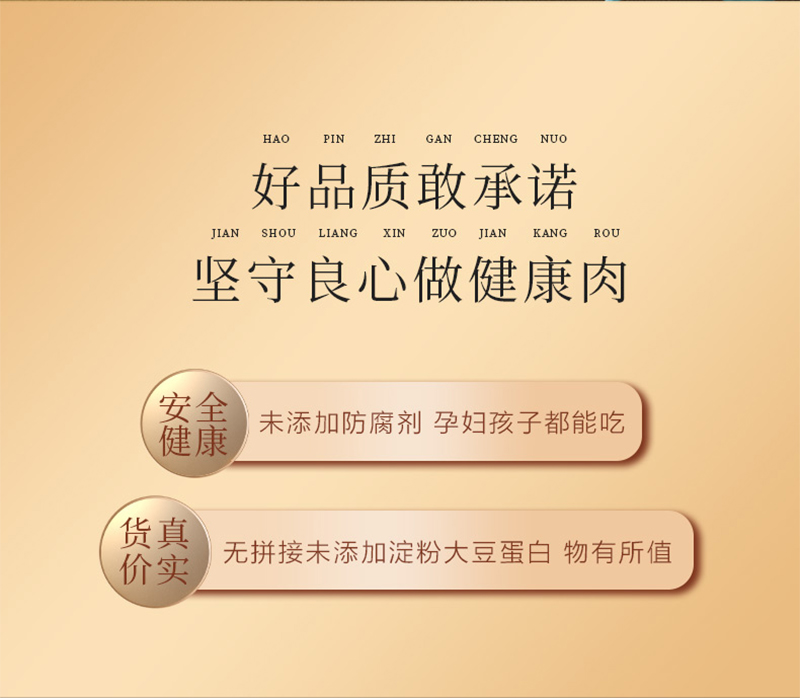 HAO PIN ZHI GAN CHENG NUO
好品质敢承诺
JIAN SHOU LIANG XIN ZUO JIAN KANG ROU
坚守良心做健康肉

安全健康
未添加防腐剂 孕妇孩子都能吃

货真价实
无拼接未添加淀粉大豆蛋白 物有所值